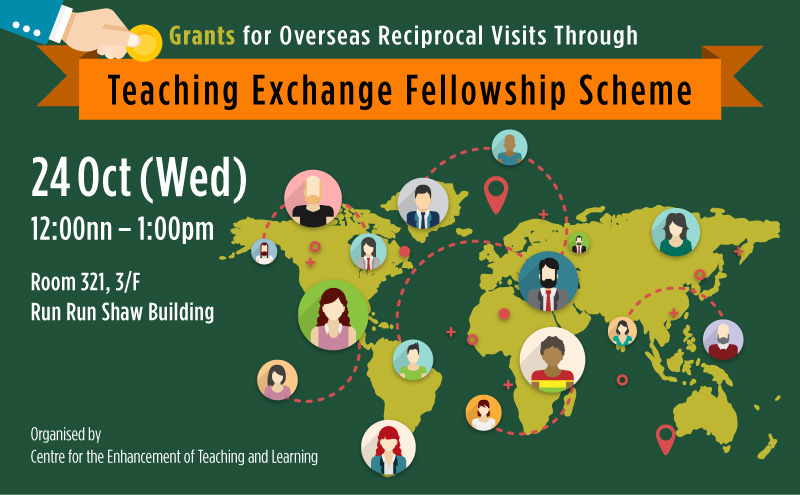 Grants for Overseas Reciprocal Visits Through

Teaching Exchange Fellowship Scheme

24 Oct (Wed)

12:00nn – 1:00pm

Room 321, 3/F
Run Run Shaw Building

Organised by
Centre for the Enhancement of Teaching and Learning